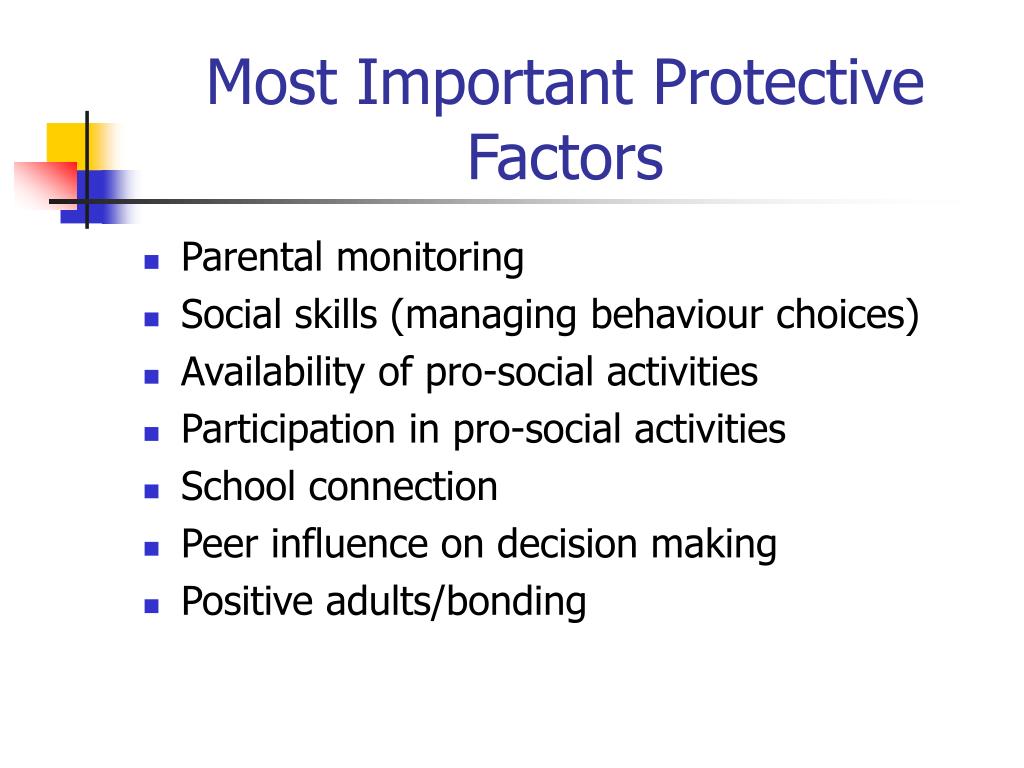 Most Important Protective Factors

- Parental monitoring
- Social skills (managing behaviour choices)
- Availability of pro-social activities
- Participation in pro-social activities
- School connection
- Peer influence on decision making
- Positive adults/bonding